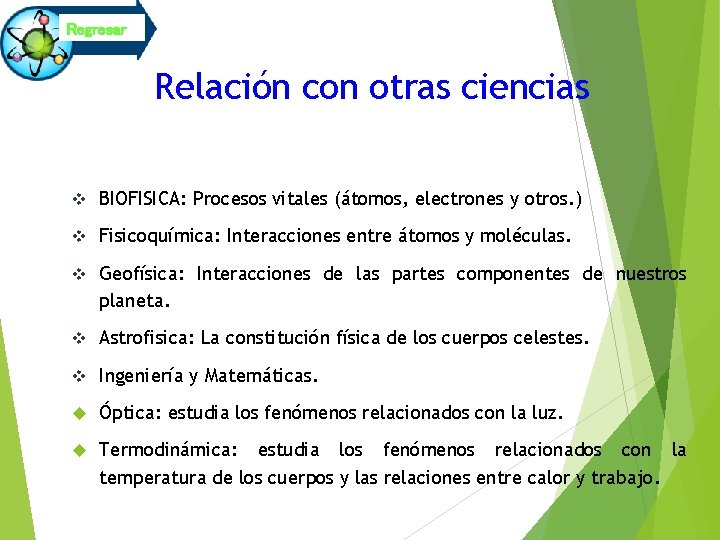 Regresar

Relación con otras ciencias

❖ BIOFISICA: Procesos vitales (átomos, electrones y otros.)

❖ Fisicoquímica: Interacciones entre átomos y moléculas.

❖ Geofísica: Interacciones de las partes componentes de nuestros planeta.

❖ Astrofisica: La constitución física de los cuerpos celestes.

❖ Ingeniería y Matemáticas.

◆ Óptica: estudia los fenómenos relacionados con la luz.

◆ Termodinámica: estudia los fenómenos relacionados con la temperatura de los cuerpos y las relaciones entre calor y trabajo.